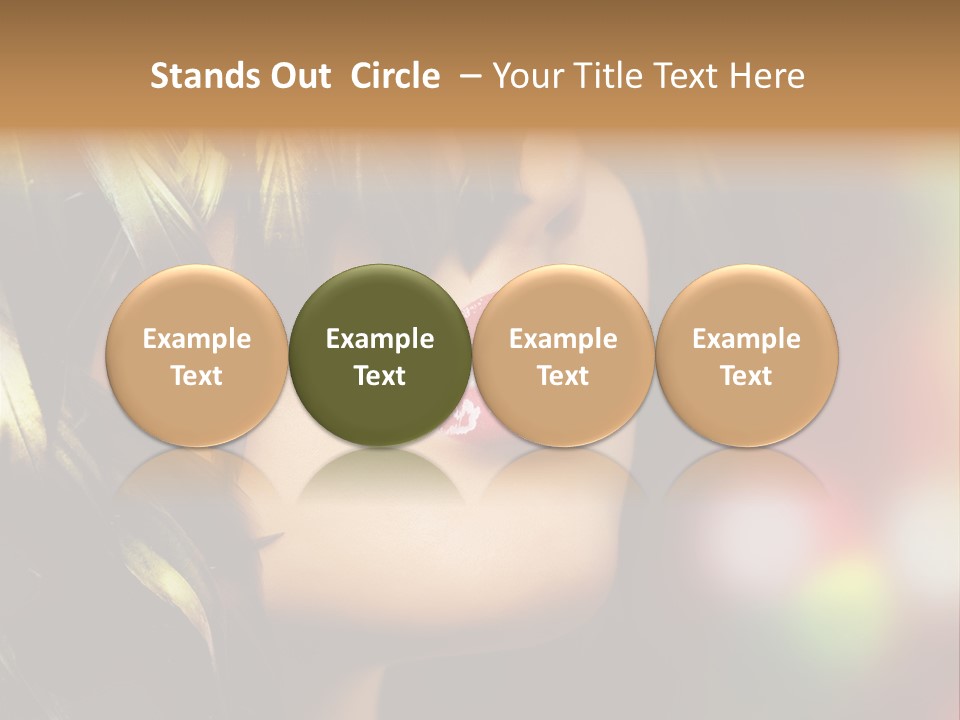 Stands Out Circle – Your Title Text Here

Example Text

Example Text

Example Text

Example Text